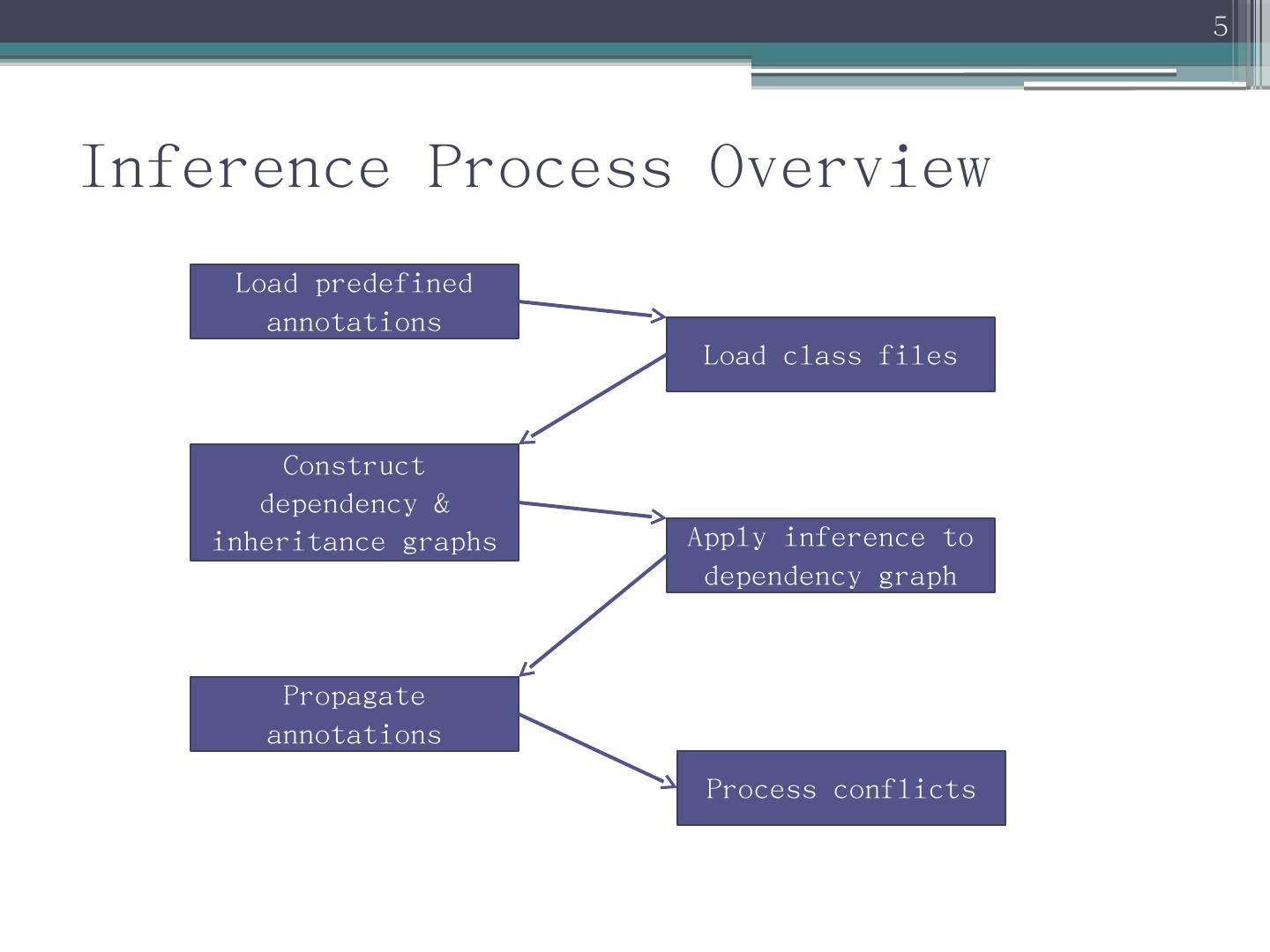 5

Inference Process Overview

Load predefined annotations

Load class files

Construct dependency & inheritance graphs

Apply inference to dependency graph

Propagate annotations

Process conflicts